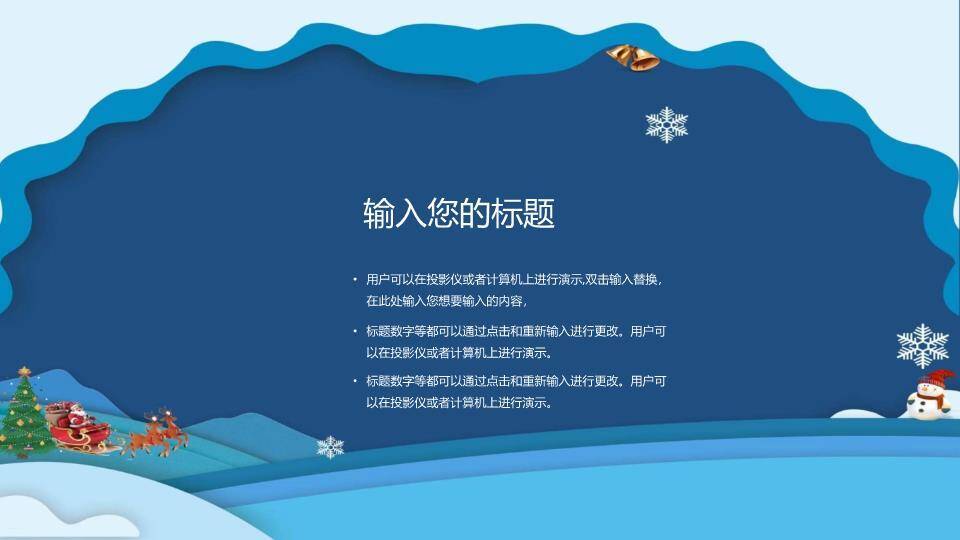 输入您的标题

• 用户可以在投影仪或者计算机上进行演示,双击输入替换,在此处输入您想要输入的内容,

• 标题数字等都可以通过点击和重新输入进行更改。用户可以在投影仪或者计算机上进行演示。

• 标题数字等都可以通过点击和重新输入进行更改。用户可以在投影仪或者计算机上进行演示。